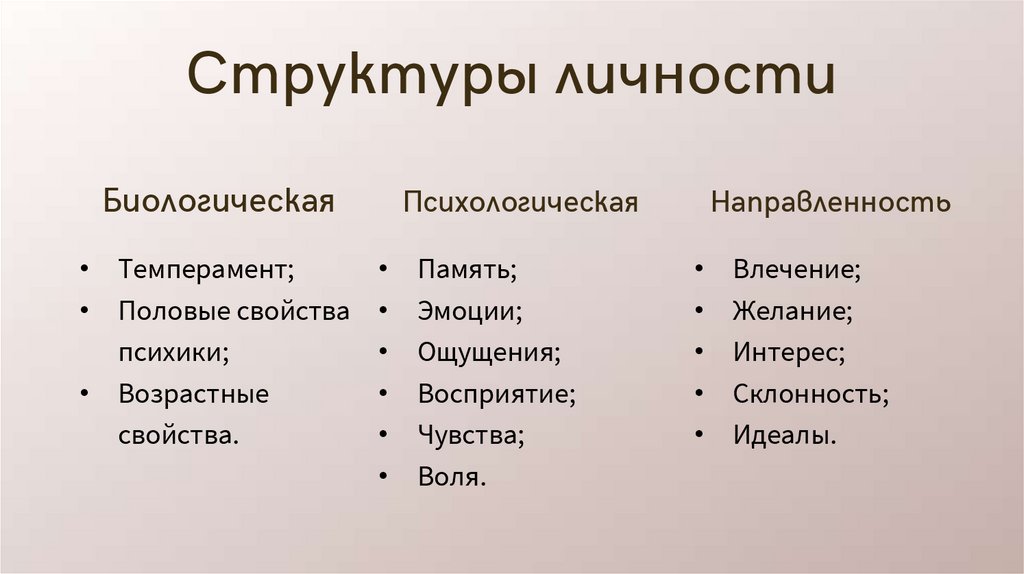 Структуры личности

Биологическая

• Темперамент;
• Половые свойства психики;
• Возрастные свойства.

Психологическая

• Память;
• Эмоции;
• Ощущения;
• Восприятие;
• Чувства;
• Воля.

Направленность

• Влечение;
• Желание;
• Интерес;
• Склонность;
• Идеалы.